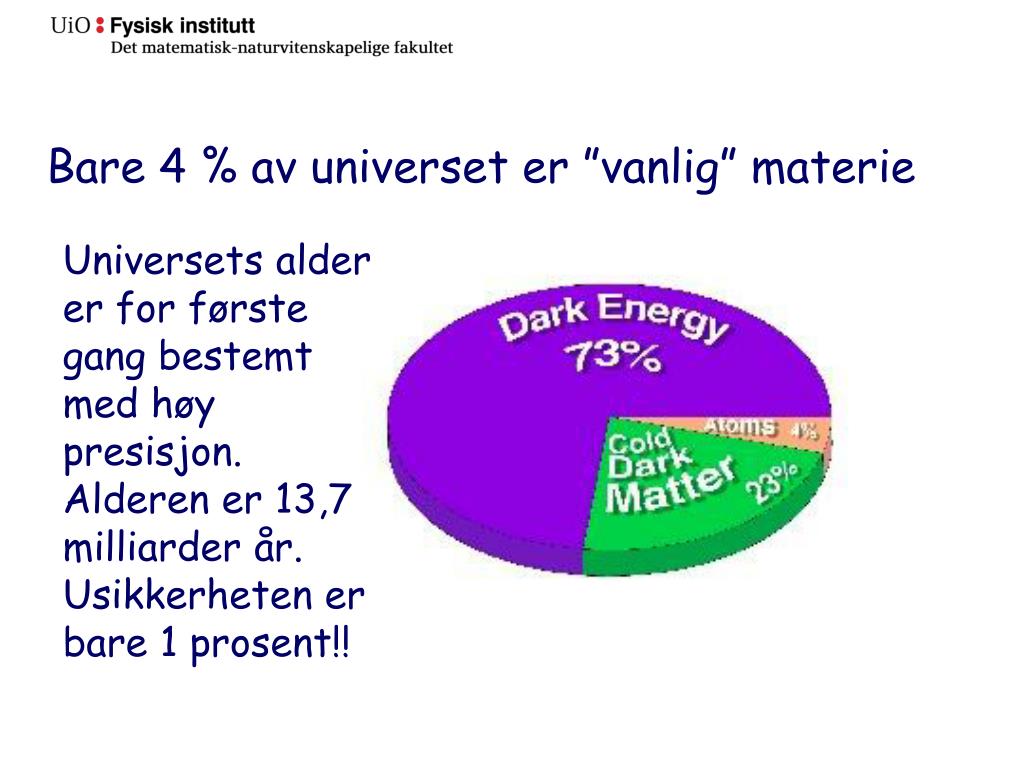 UiO : Fysisk institutt
Det matematisk-naturvitenskapelige fakultet

Bare 4 % av universet er ”vanlig” materie

Universets alder er for første gang bestemt med høy presisjon. Alderen er 13,7 milliarder år. Usikkerheten er bare 1 prosent!!

Dark Energy 73%

Atoms 4%

Cold Dark Matter 23%